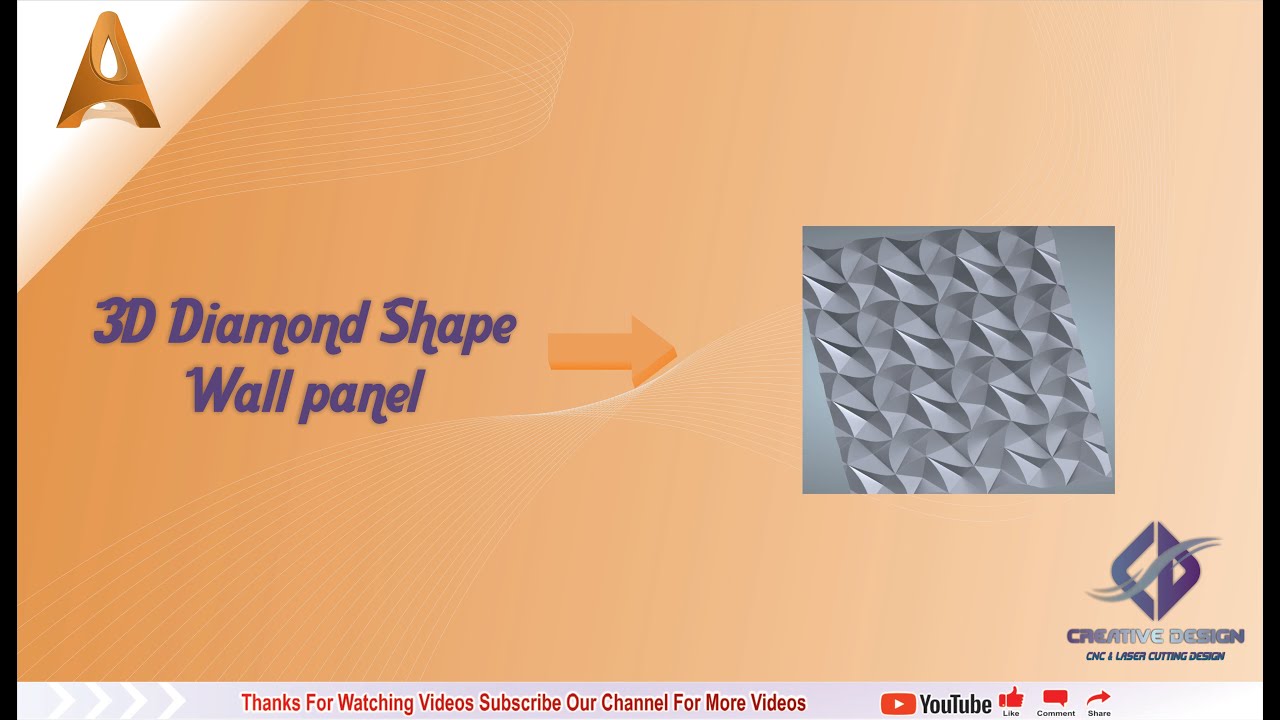 3D Diamond Shape Wall panel

CREATIVE DESIGN
CNC & LASER CUTTING DESIGN

Thanks For Watching Videos Subscribe Our Channel For More Videos
YouTube Like Comment Share